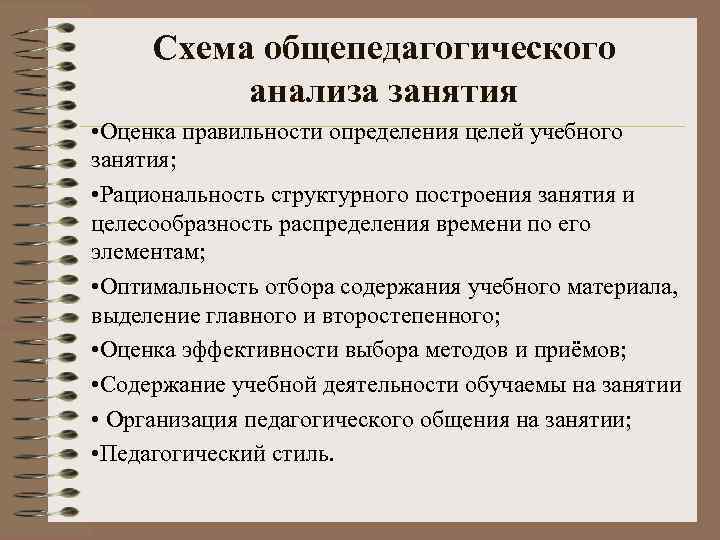 Схема общепедагогического анализа занятия

•Оценка правильности определения целей учебного занятия;

•Рациональность структурного построения занятия и целесообразность распределения времени по его элементам;

•Оптимальность отбора содержания учебного материала, выделение главного и второстепенного;

•Оценка эффективности выбора методов и приёмов;

•Содержание учебной деятельности обучаемы на занятии

• Организация педагогического общения на занятии;

•Педагогический стиль.